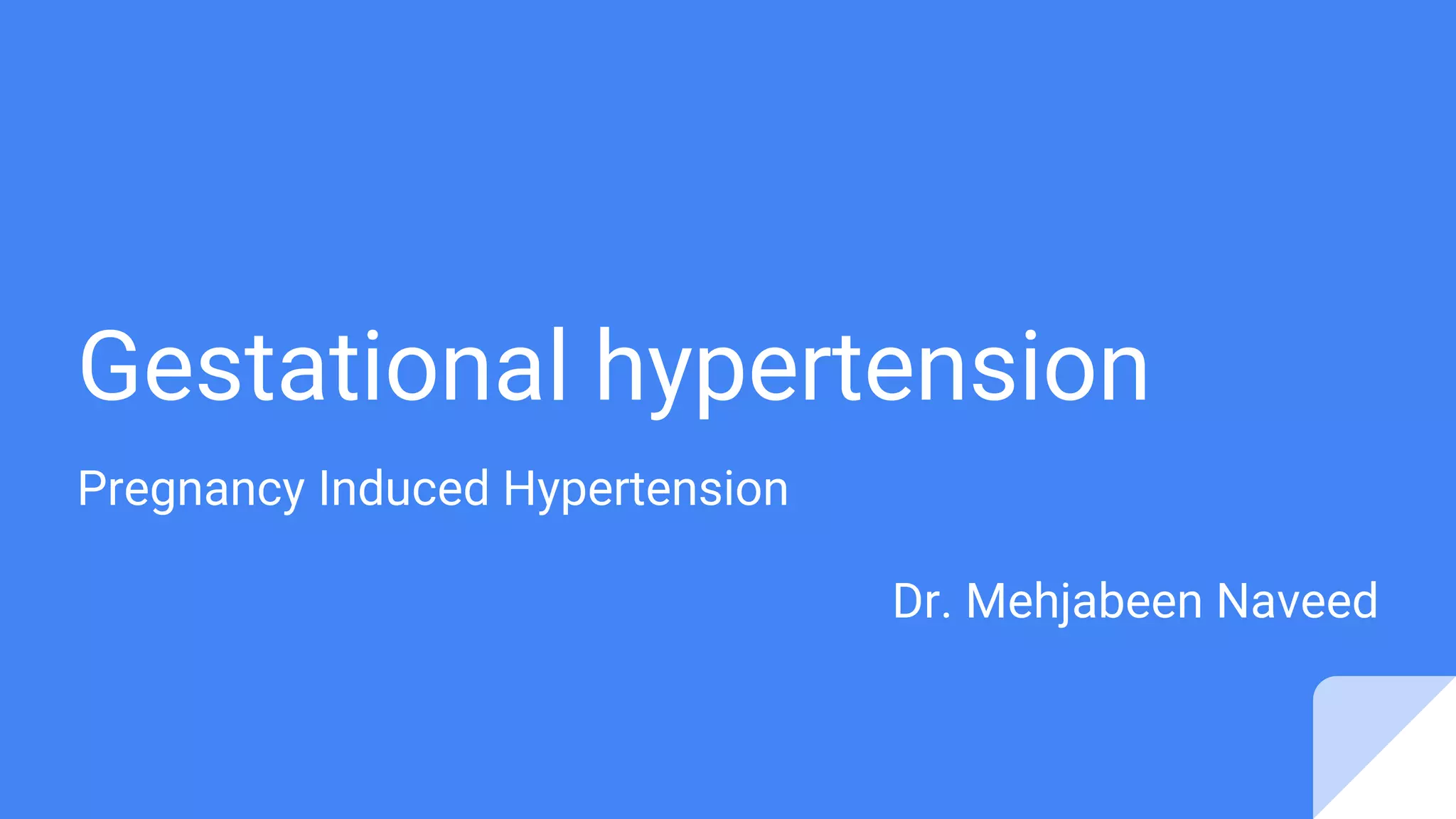 Gestational hypertension

Pregnancy Induced Hypertension

Dr. Mehjabeen Naveed